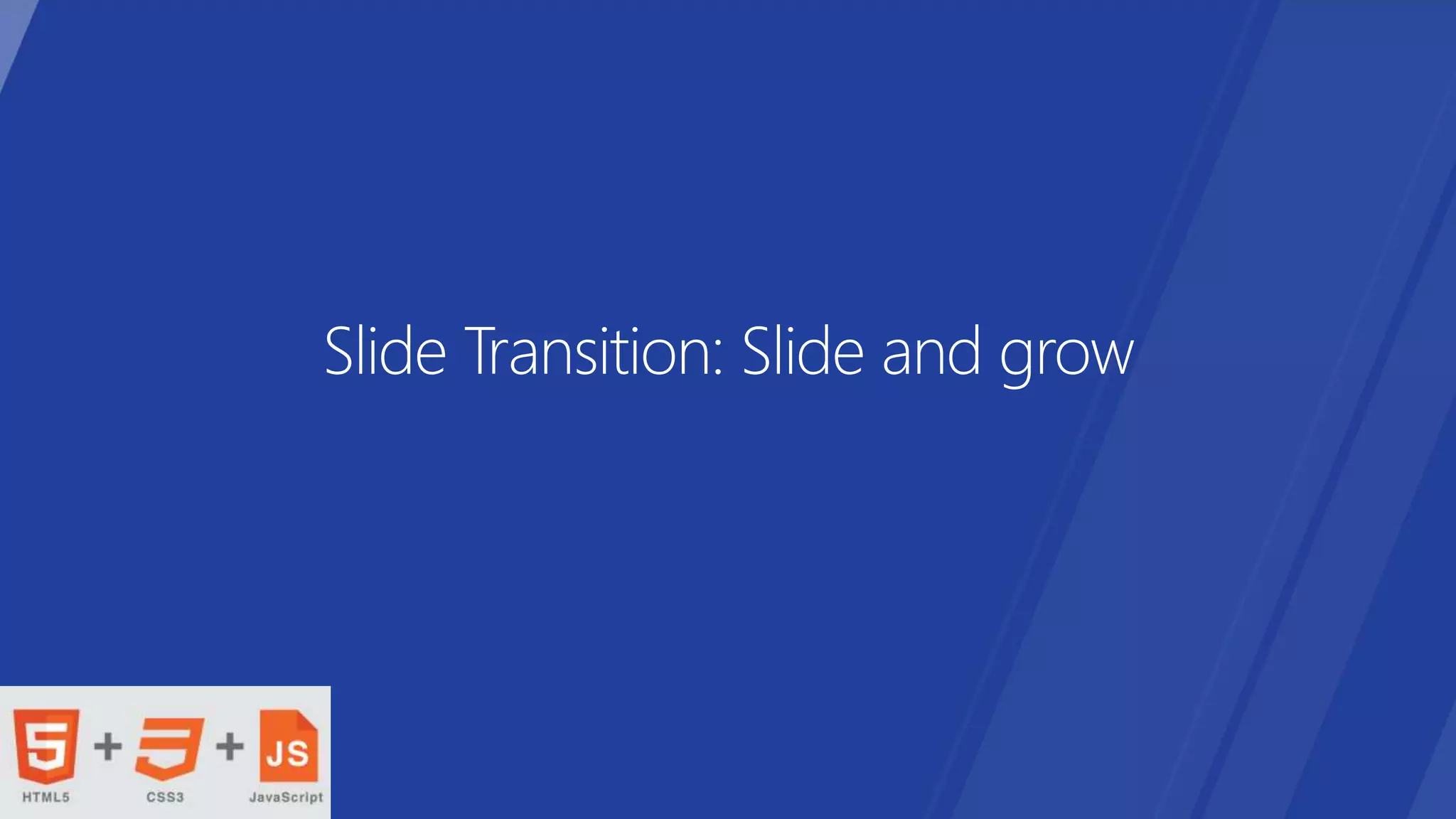 Slide Transition: Slide and grow

5 + 3 + JS
HTML5 CSS3 JavaScript